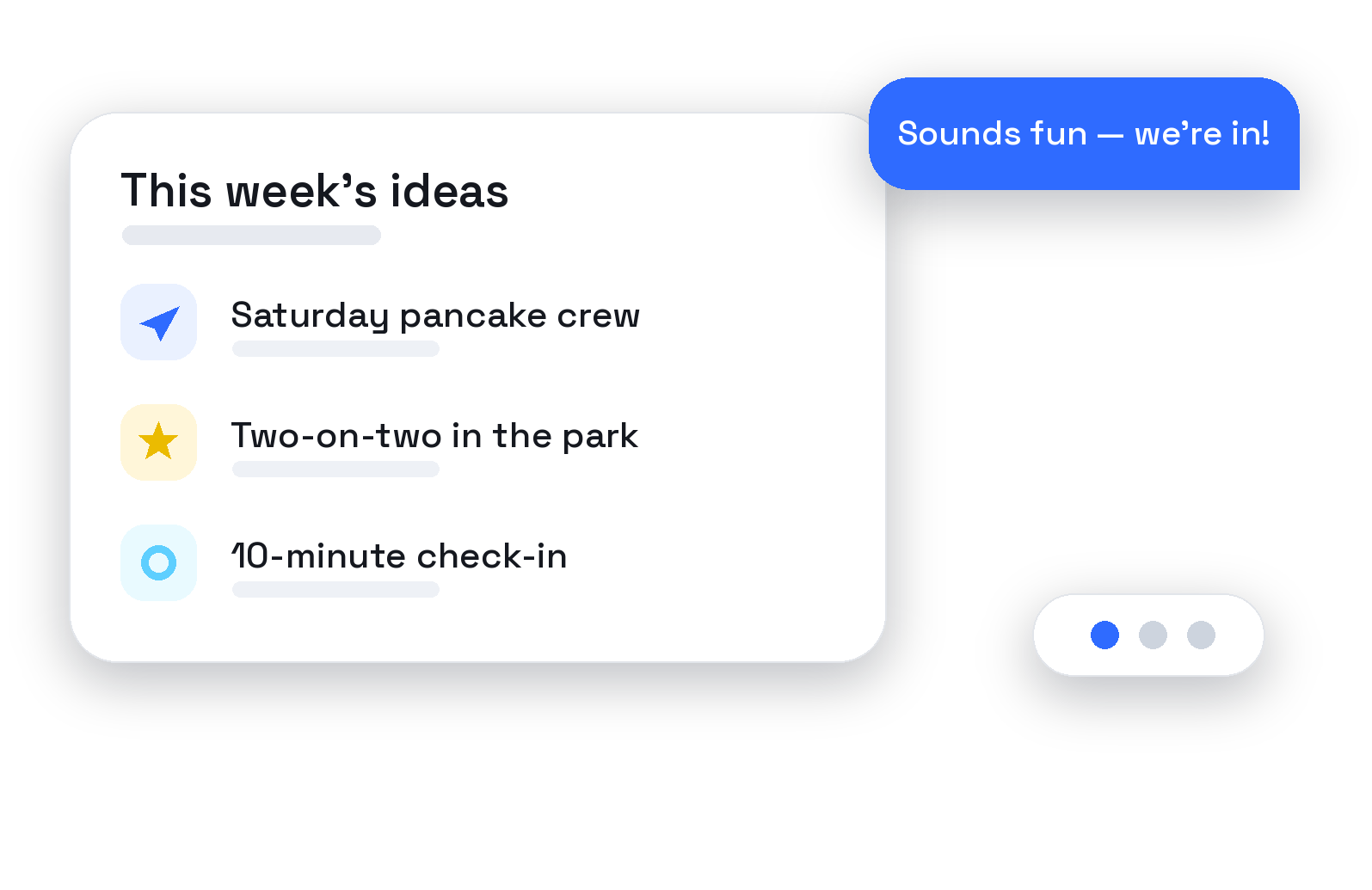 This week’s ideas

Saturday pancake crew

Two-on-two in the park

10-minute check-in

Sounds fun — we’re in!